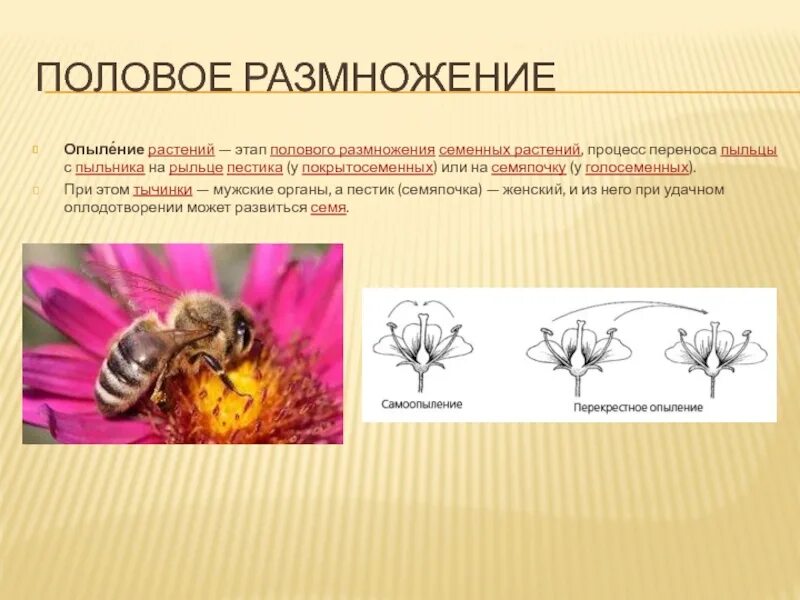 ПОЛОВОЕ РАЗМНОЖЕНИЕ

Опыле́ние растений — этап полового размножения семенных растений, процесс переноса пыльцы с пыльника на рыльце пестика (у покрытосеменных) или на семяпочку (у голосеменных).

При этом тычинки — мужские органы, а пестик (семяпочка) — женский, и из него при удачном оплодотворении может развиться семя.

Самоопыление

Перекрестное опыление